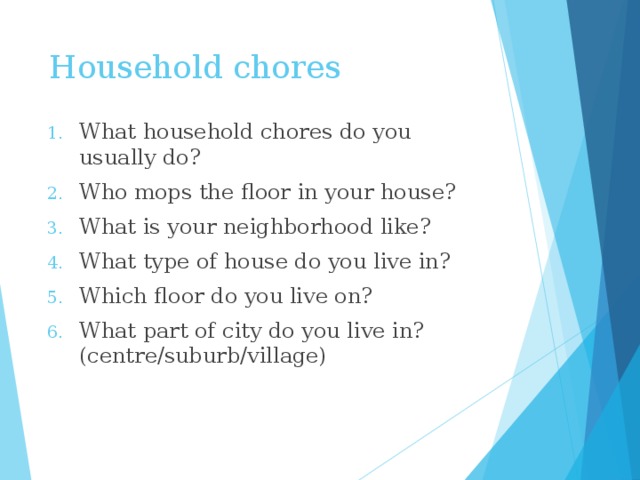 Household chores

1. What household chores do you usually do?
2. Who mops the floor in your house?
3. What is your neighborhood like?
4. What type of house do you live in?
5. Which floor do you live on?
6. What part of city do you live in? (centre/suburb/village)